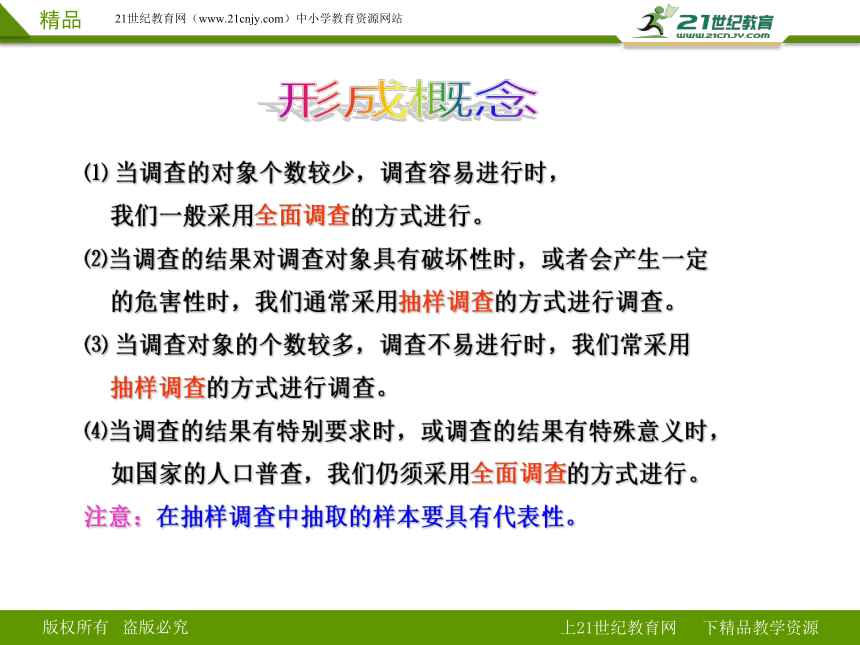 精品 21世纪教育网（www.21cnjy.com）中小学教育资源网站

21世纪教育
www.21cnjy.com

形成概念

⑴当调查的对象个数较少，调查容易进行时，我们一般采用全面调查的方式进行。

⑵当调查的结果对调查对象具有破坏性时，或者会产生一定的危害性时，我们通常采用抽样调查的方式进行调查。

⑶当调查对象的个数较多，调查不易进行时，我们常采用抽样调查的方式进行调查。

⑷当调查的结果有特别要求时，或调查的结果有特殊意义时，如国家的人口普查，我们仍须采用全面调查的方式进行。

注意：在抽样调查中抽取的样本要具有代表性。

版权所有 盗版必究

上21世纪教育网 下精品教学资源